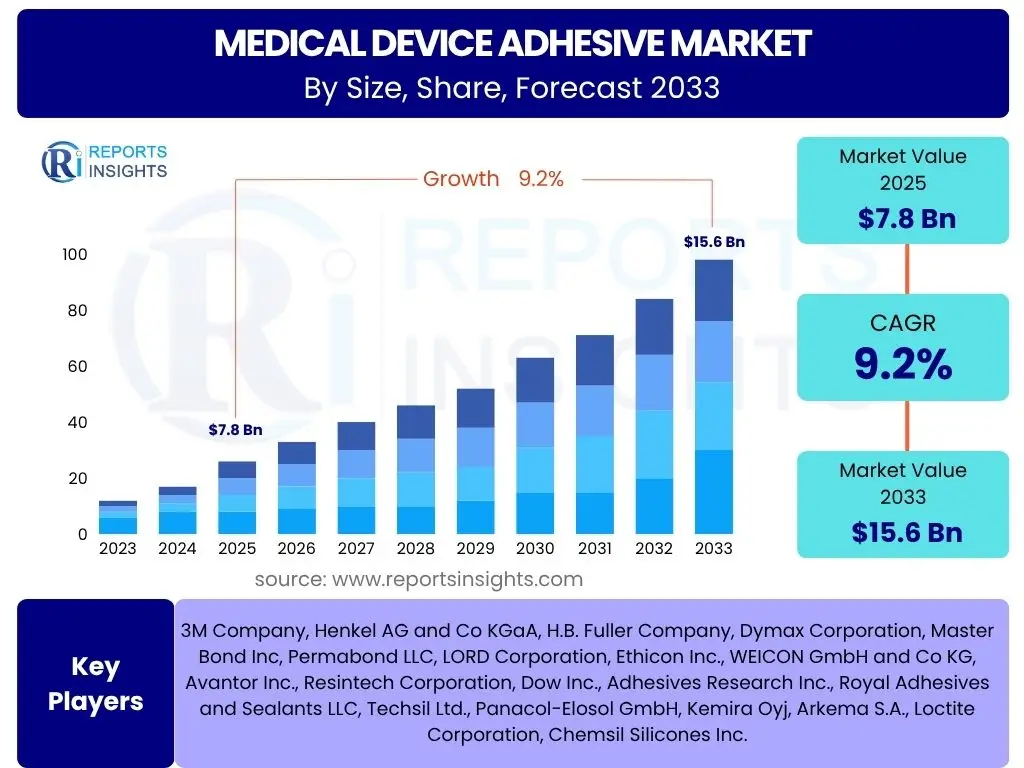 MEDICAL DEVICE ADHESIVE MARKET
By Size, Share, Forecast 2033

REPORTS INSIGHTS

Growth 9.2%

$15.6 Bn

$7.8 Bn

100
80
60
40
20
0

2023 2024 2025 2026 2027 2028 2029 2030 2031 2032 2033

source: www.reportsinsights.com

Market Value 2025
$7.8 Bn

CAGR
9.2%

Market Value 2033
$15.6 Bn

Key Players

3M Company, Henkel AG and Co KGaA, H.B. Fuller Company, Dymax Corporation, Master Bond Inc, Permabond LLC, LORD Corporation, Ethicon Inc., WEICON GmbH and Co KG, Avantor Inc., Resintech Corporation, Dow Inc., Adhesives Research Inc., Royal Adhesives and Sealants LLC, Techsil Ltd., Panacol-Elosol GmbH, Kemira Oyj, Arkema S.A., Loctite Corporation, Chemsil Silicones Inc.